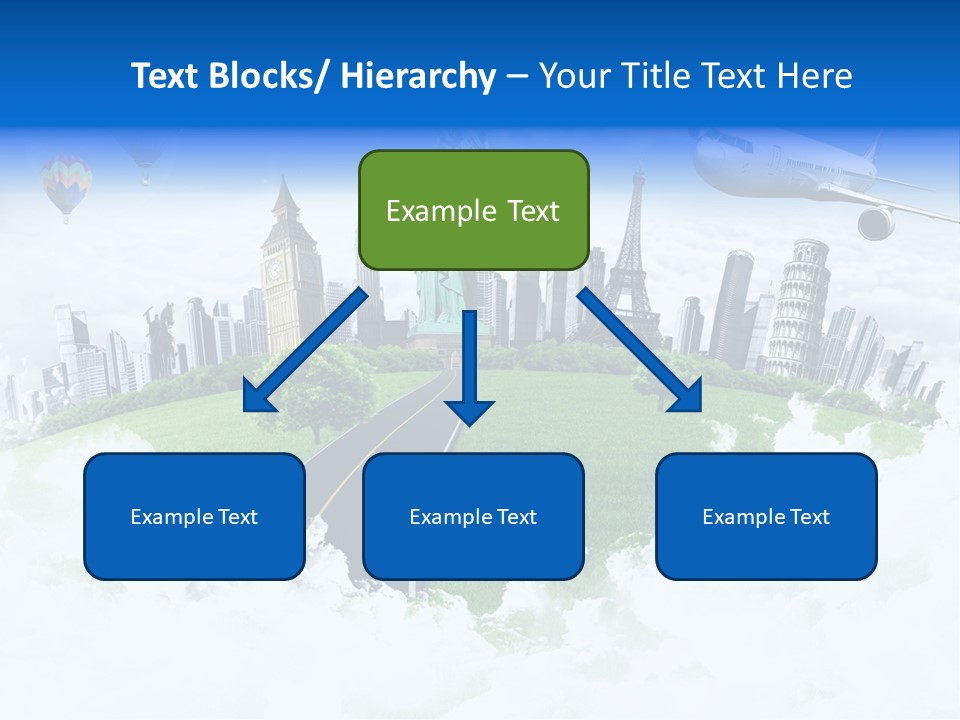 Text Blocks/ Hierarchy – Your Title Text Here

Example Text

Example Text

Example Text

Example Text